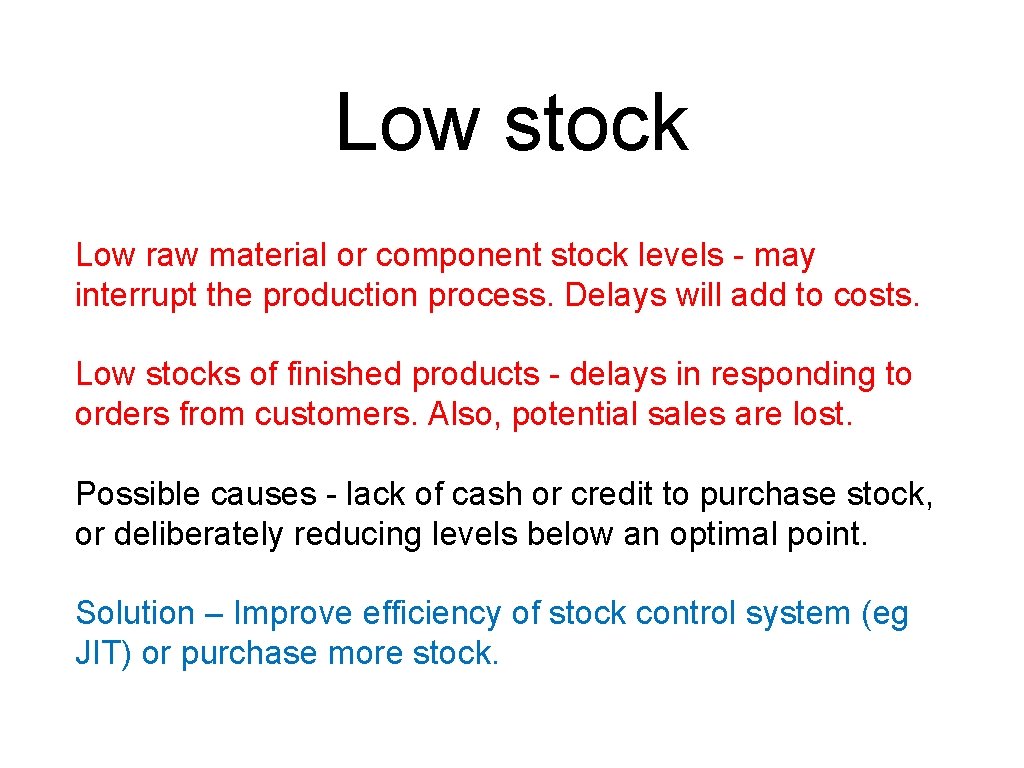 Low stock

Low raw material or component stock levels - may interrupt the production process. Delays will add to costs.

Low stocks of finished products - delays in responding to orders from customers. Also, potential sales are lost.

Possible causes - lack of cash or credit to purchase stock, or deliberately reducing levels below an optimal point.

Solution – Improve efficiency of stock control system (eg JIT) or purchase more stock.